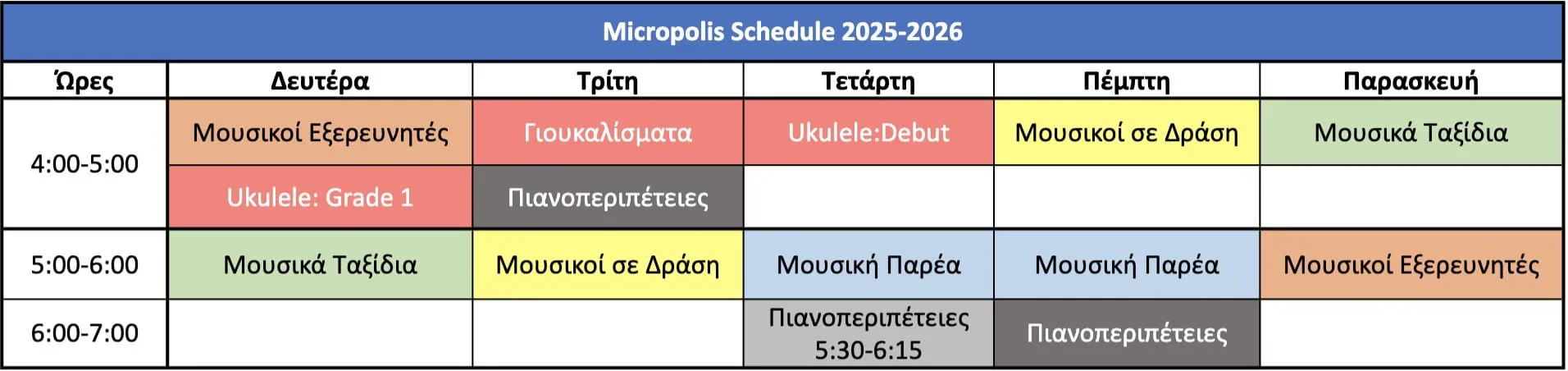 Micropolis Schedule 2025-2026

| Ώρες | Δευτέρα | Τρίτη | Τετάρτη | Πέμπτη | Παρασκευή |
|---|---|---|---|---|---|
| 4:00-5:00 | Μουσικοί Εξερευνητές | Γιουκαλίσματα | Ukulele:Debut | Μουσικοί σε Δράση | Μουσικά Ταξίδια |
| | Ukulele: Grade 1 | Πιανοπεριπέτειες | | | |
| 5:00-6:00 | Μουσικά Ταξίδια | Μουσικοί σε Δράση | Μουσική Παρέα | Μουσική Παρέα | Μουσικοί Εξερευνητές |
| 6:00-7:00 | | | Πιανοπεριπέτειες 5:30-6:15 | Πιανοπεριπέτειες | |